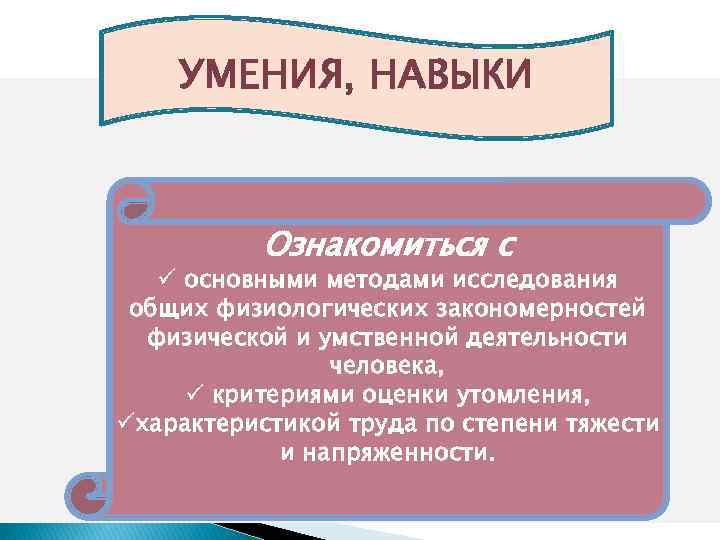 УМЕНИЯ, НАВЫКИ

Ознакомиться с

✓ основными методами исследования общих физиологических закономерностей физической и умственной деятельности человека,

✓ критериями оценки утомления,

✓характеристикой труда по степени тяжести и напряженности.